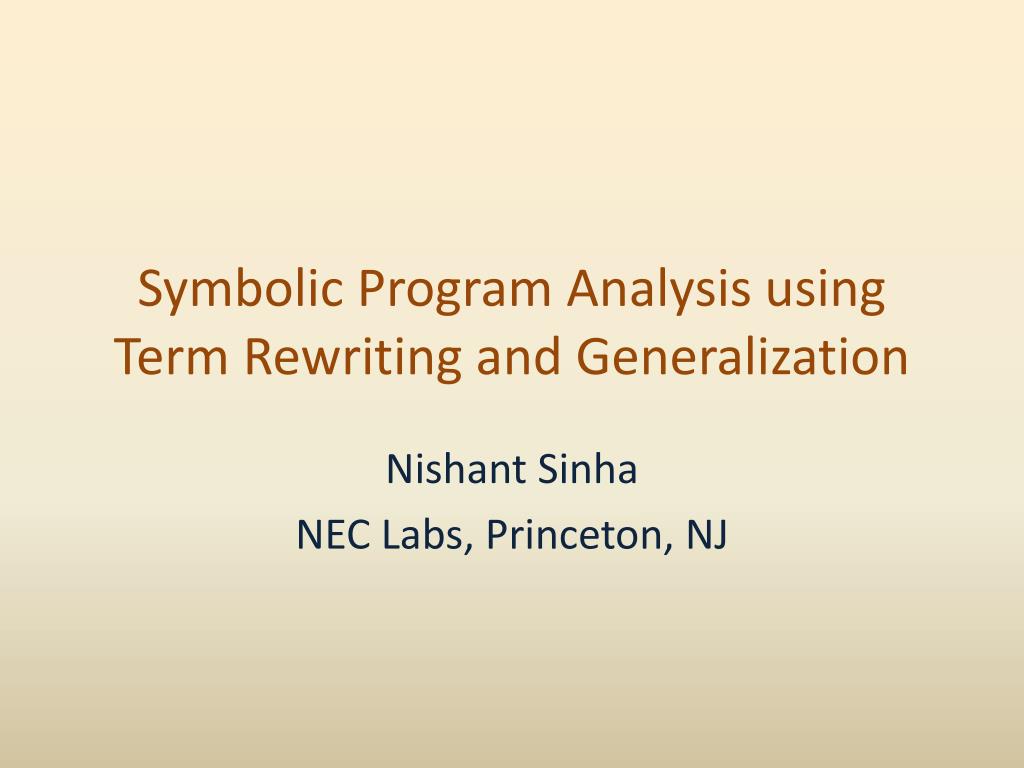 Symbolic Program Analysis using Term Rewriting and Generalization

Nishant Sinha

NEC Labs, Princeton, NJ